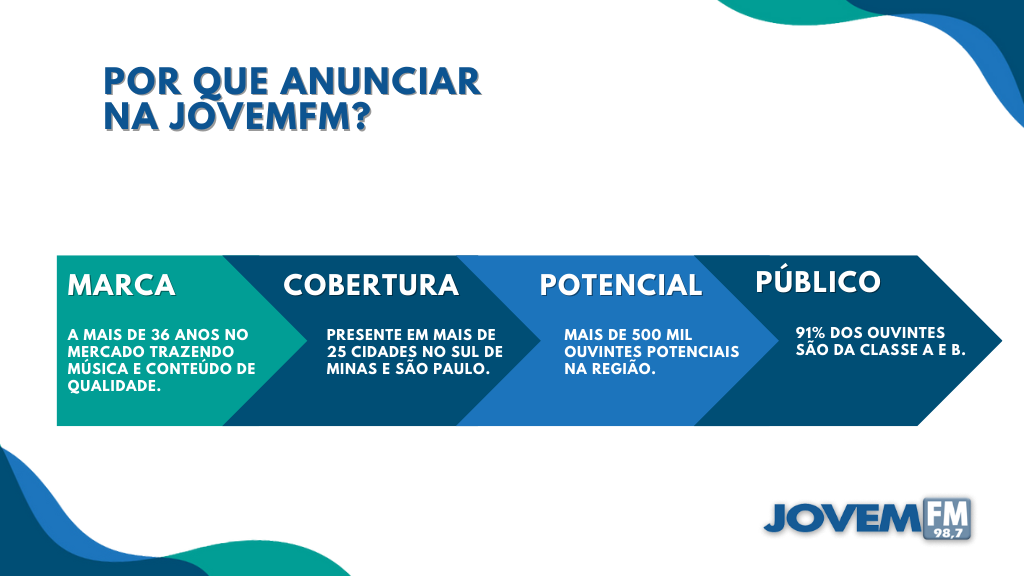 POR QUE ANUNCIAR NA JOVEMFM?

MARCA

A MAIS DE 36 ANOS NO MERCADO TRAZENDO MÚSICA E CONTEÚDO DE QUALIDADE.

COBERTURA

PRESENTE EM MAIS DE 25 CIDADES NO SUL DE MINAS E SÃO PAULO.

POTENCIAL

MAIS DE 500 MIL OUVINTES POTENCIAIS NA REGIÃO.

PÚBLICO

91% DOS OUVINTES SÃO DA CLASSE A E B.

JOVEM FM 98,7